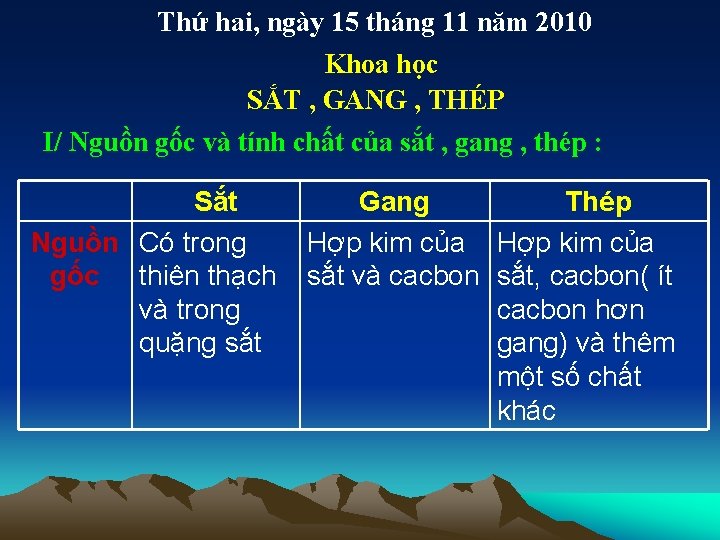 Thứ hai, ngày 15 tháng 11 năm 2010

Khoa học

SẮT , GANG , THÉP

I/ Nguồn gốc và tính chất của sắt , gang , thép :

| | Sắt | Gang | Thép |
|---|---|---|---|
| Nguồn gốc | Có trong thiên thạch và trong quặng sắt | Hợp kim của sắt và cacbon | Hợp kim của sắt, cacbon( ít cacbon hơn gang) và thêm một số chất khác |